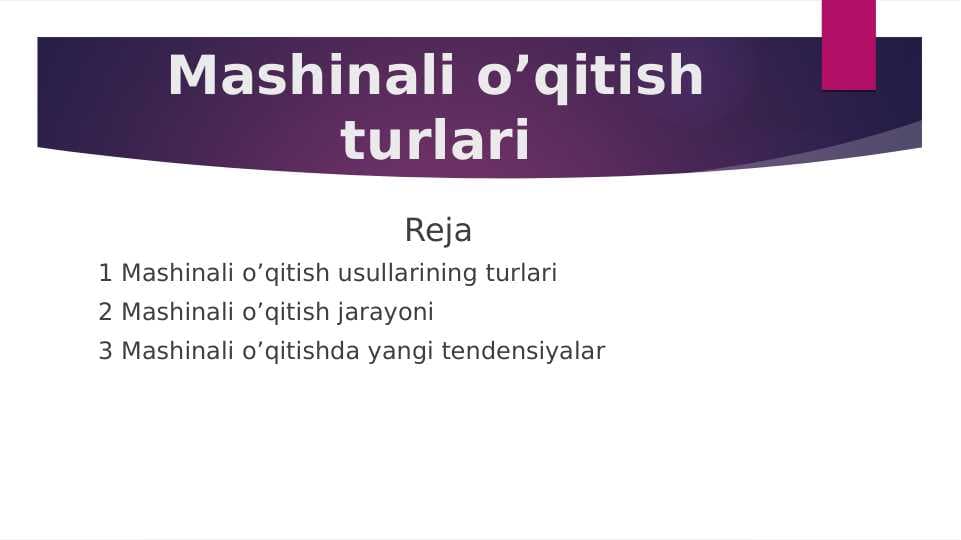 Mashinali o’qitish turlari

Reja

1 Mashinali o’qitish usullarining turlari
2 Mashinali o’qitish jarayoni
3 Mashinali o’qitishda yangi tendensiyalar